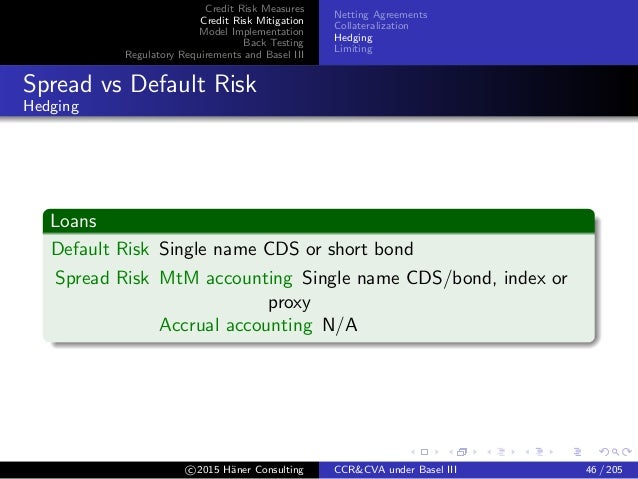 Credit Risk Measures
Credit Risk Mitigation
Model Implementation
Back Testing
Regulatory Requirements and Basel III

Netting Agreements
Collateralization
Hedging
Limiting

Spread vs Default Risk
Hedging

Loans

Default Risk Single name CDS or short bond

Spread Risk MtM accounting Single name CDS/bond, index or proxy

Accrual accounting N/A

©2015 Häner Consulting CCR&CVA under Basel III 46 / 205